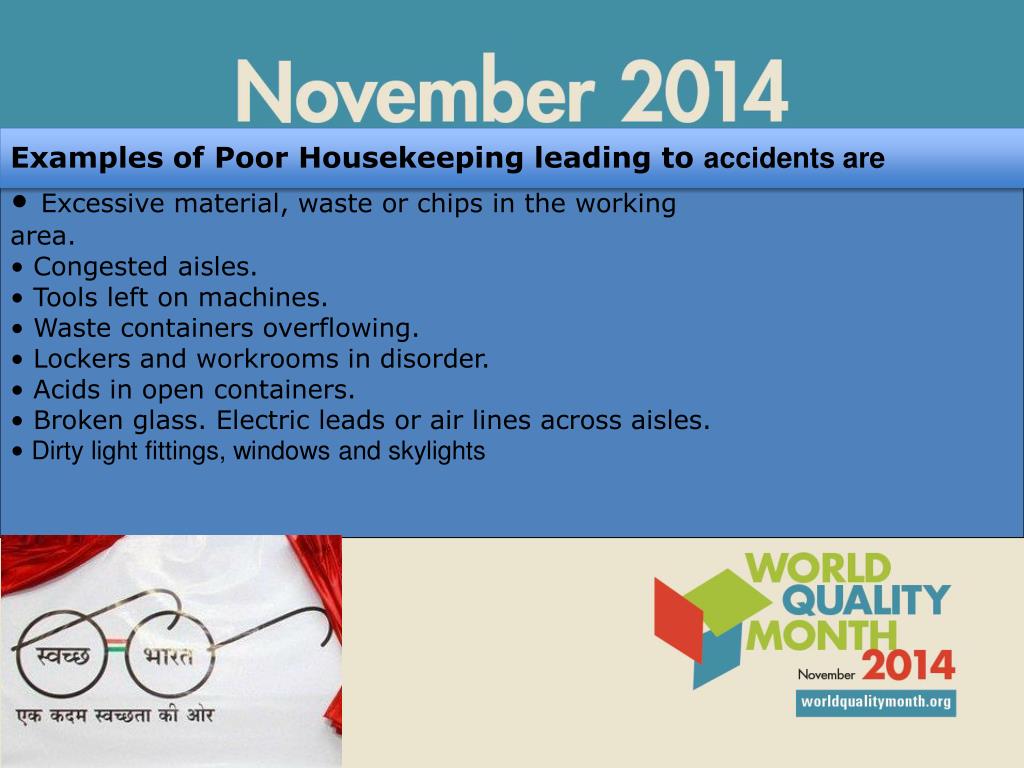 November 2014

Examples of Poor Housekeeping leading to accidents are

• Excessive material, waste or chips in the working area.
• Congested aisles.
• Tools left on machines.
• Waste containers overflowing.
• Lockers and workrooms in disorder.
• Acids in open containers.
• Broken glass. Electric leads or air lines across aisles.
• Dirty light fittings, windows and skylights

स्वच्छ भारत
एक कदम स्वच्छता की ओर

WORLD QUALITY MONTH
November 2014
worldqualitymonth.org